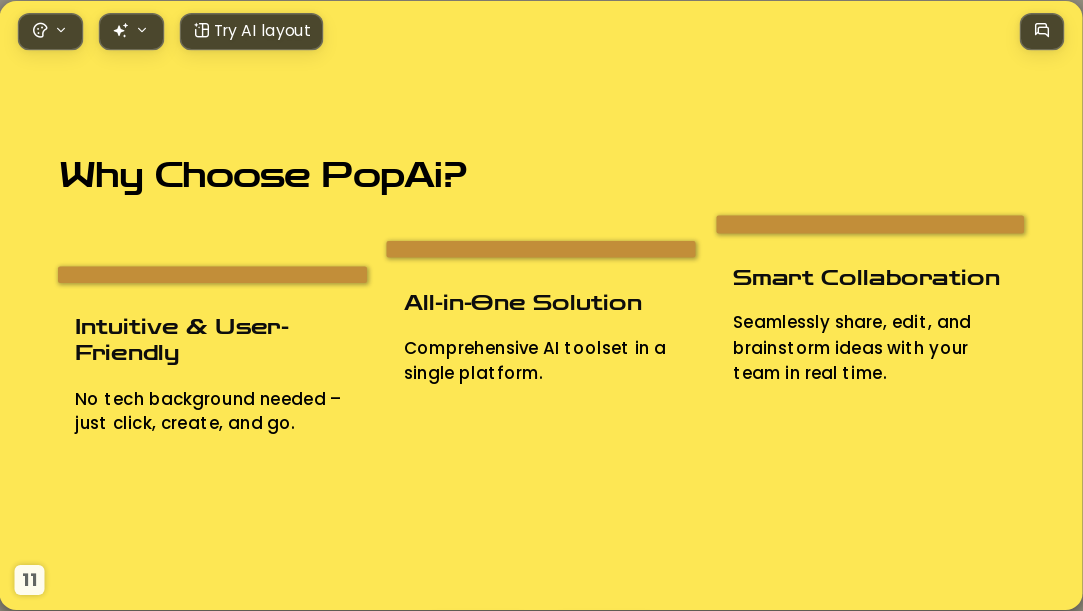 Try AI layout

Why Choose PopAi?

Intuitive & User-Friendly

No tech background needed – just click, create, and go.

All-in-One Solution

Comprehensive AI toolset in a single platform.

Smart Collaboration

Seamlessly share, edit, and brainstorm ideas with your team in real time.

11